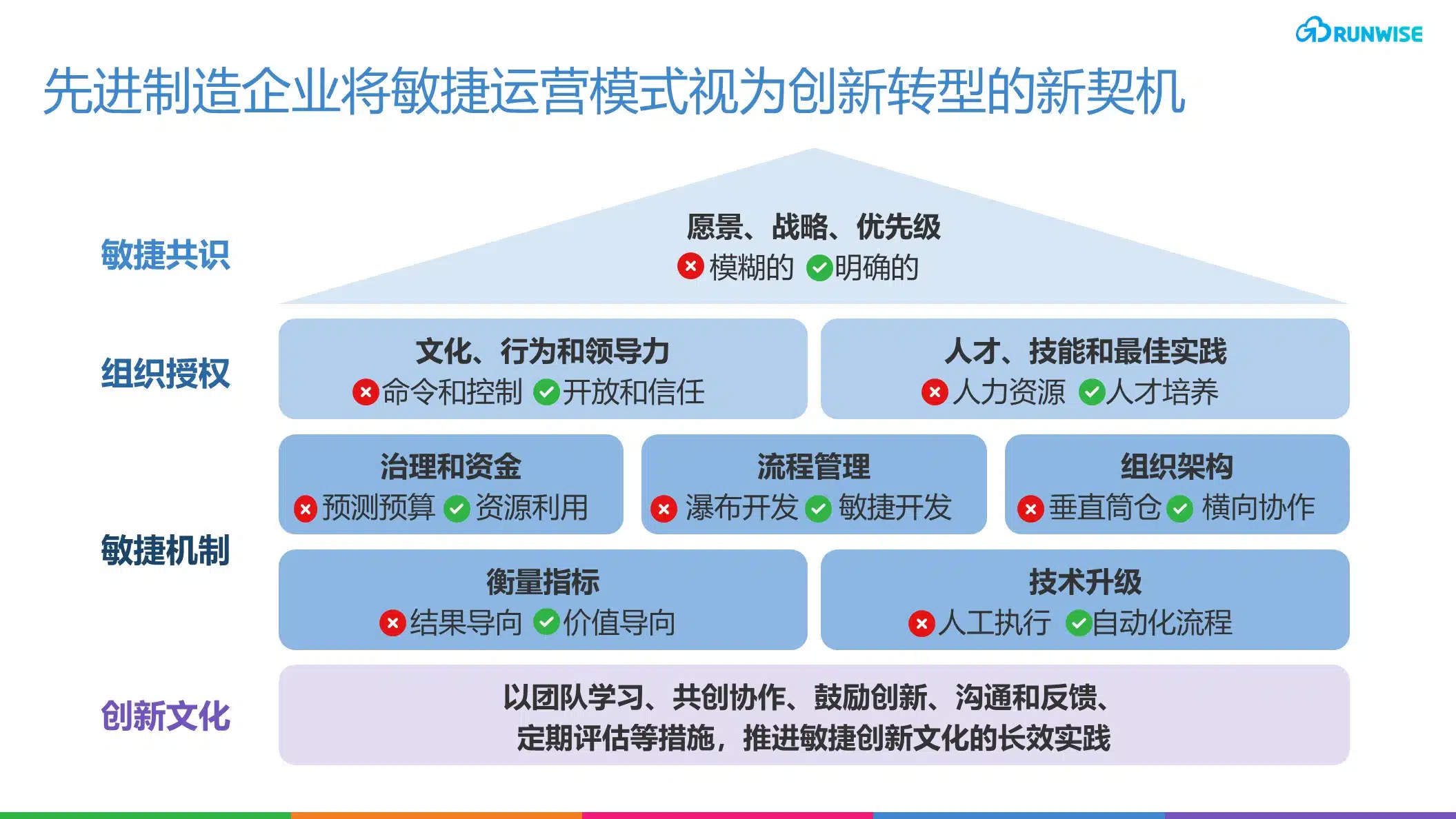 RUNWISE

先进制造企业将敏捷运营模式视为创新转型的新契机

敏捷共识

愿景、战略、优先级
模糊的 明确的

组织授权

文化、行为和领导力
命令和控制 开放和信任

人才、技能和最佳实践
人力资源 人才培养

敏捷机制

治理和资金
预测预算 资源利用

流程管理
瀑布开发 敏捷开发

组织架构
垂直筒仓 横向协作

衡量指标
结果导向 价值导向

技术升级
人工执行 自动化流程

创新文化

以团队学习、共创协作、鼓励创新、沟通和反馈、定期评估等措施，推进敏捷创新文化的长效实践